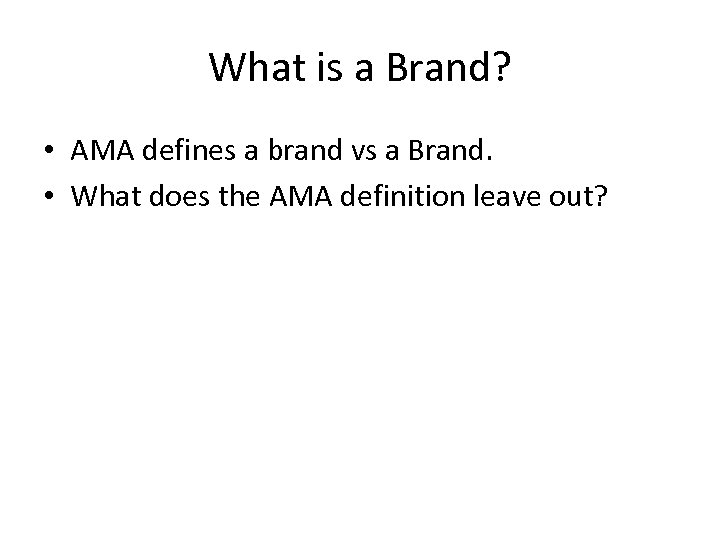 What is a Brand?

• AMA defines a brand vs a Brand.
• What does the AMA definition leave out?